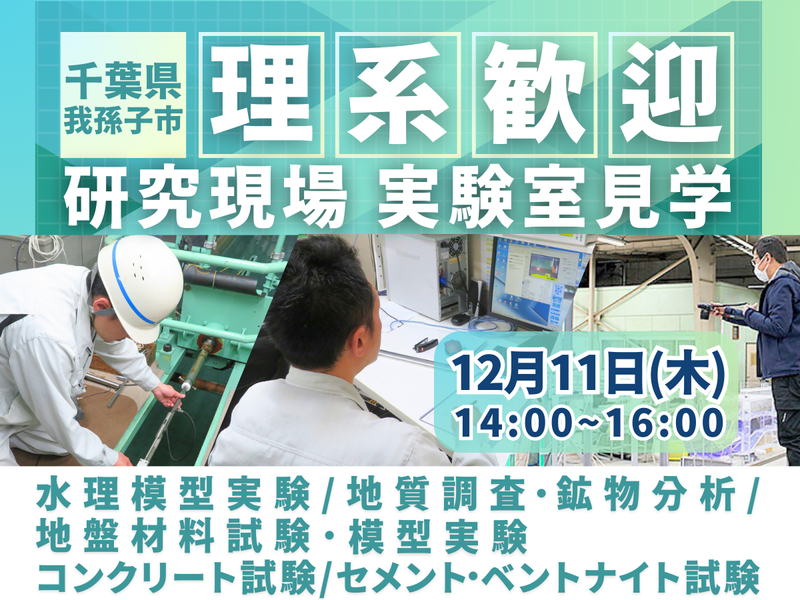 千葉県
我孫子市

理系歓迎

研究現場 実験室見学

12月11日(木)
14:00~16:00

水理模型実験/地質調査・鉱物分析/
地盤材料試験・模型実験
コンクリート試験/セメント・ベントナイト試験